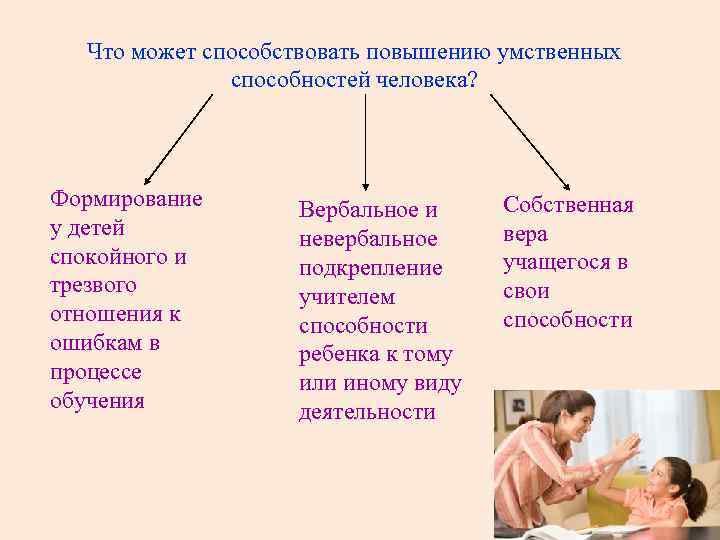 Что может способствовать повышению умственных способностей человека?

Формирование у детей спокойного и трезвого отношения к ошибкам в процессе обучения

Вербальное и невербальное подкрепление учителем способности ребенка к тому или иному виду деятельности

Собственная вера учащегося в свои способности